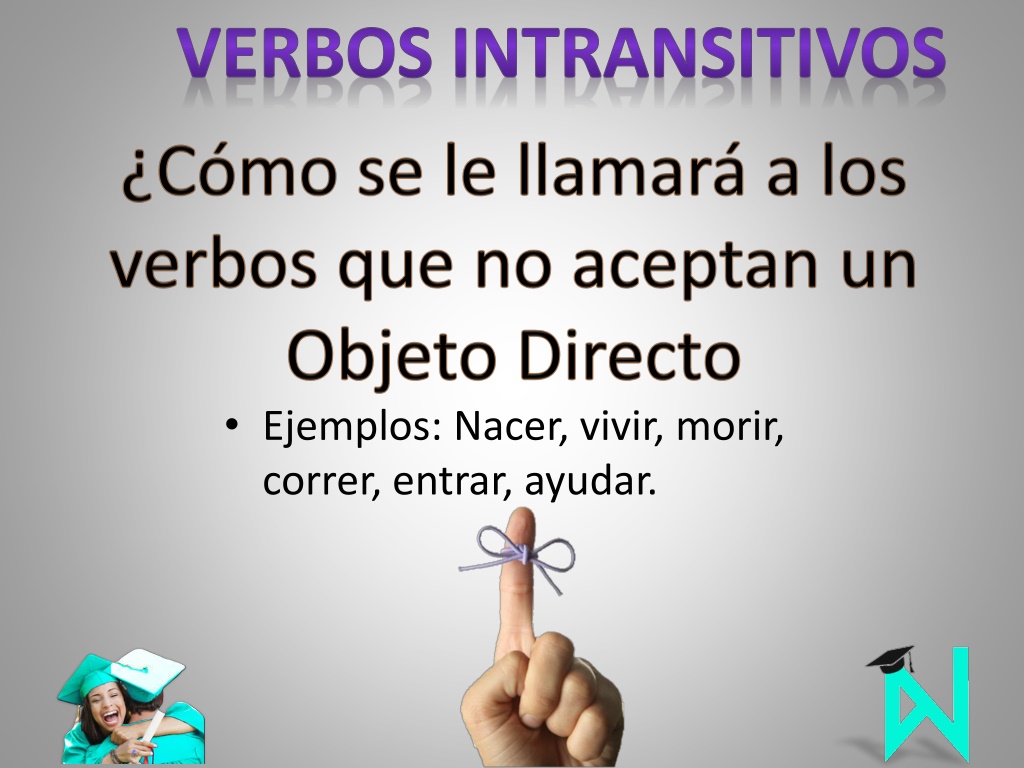 VERBOS INTRANSITIVOS

¿Cómo se le llamará a los verbos que no aceptan un Objeto Directo

• Ejemplos: Nacer, vivir, morir, correr, entrar, ayudar.